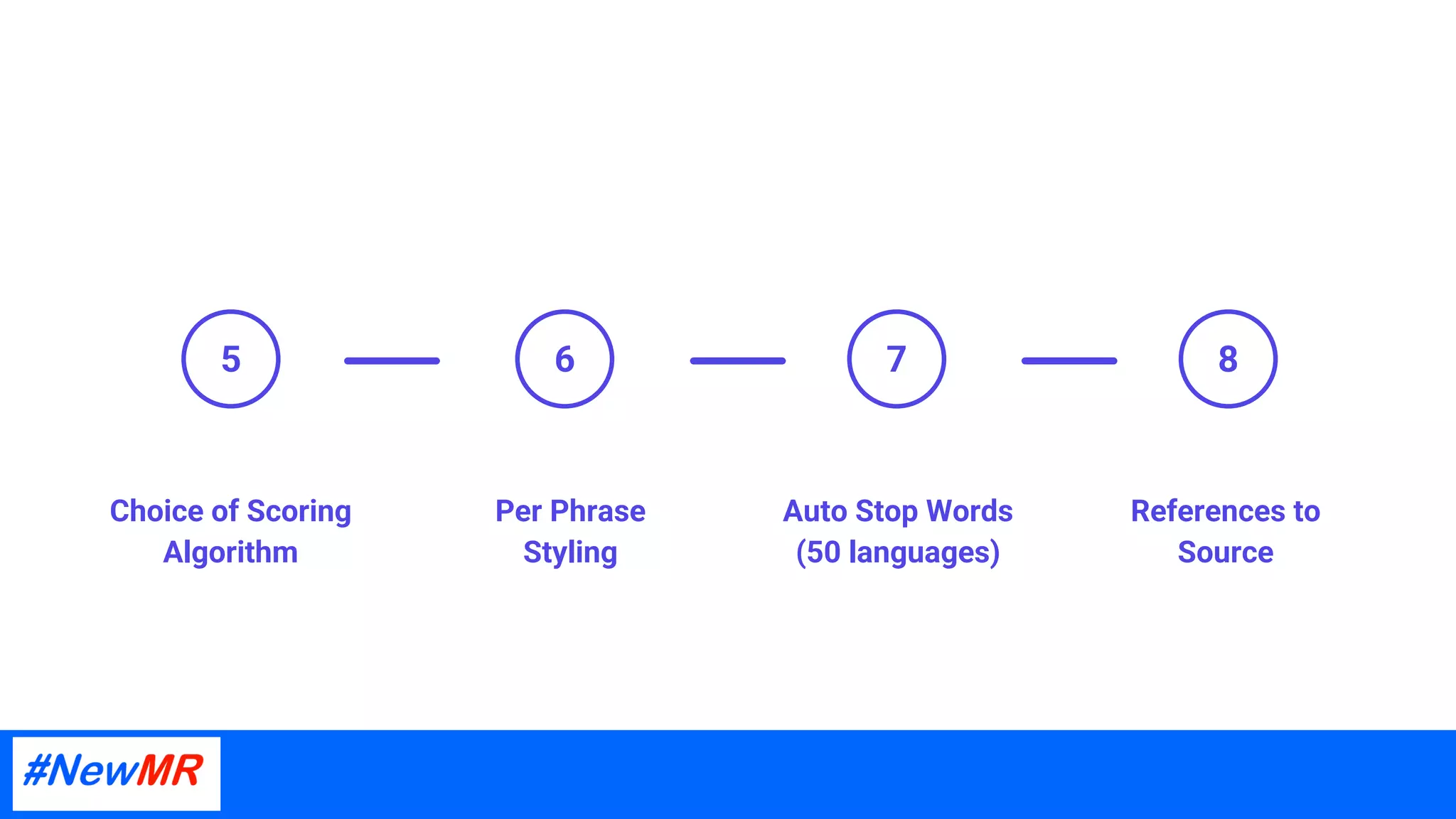 5

6

7

8

Choice of Scoring Algorithm

Per Phrase Styling

Auto Stop Words (50 languages)

References to Source

#NewMR